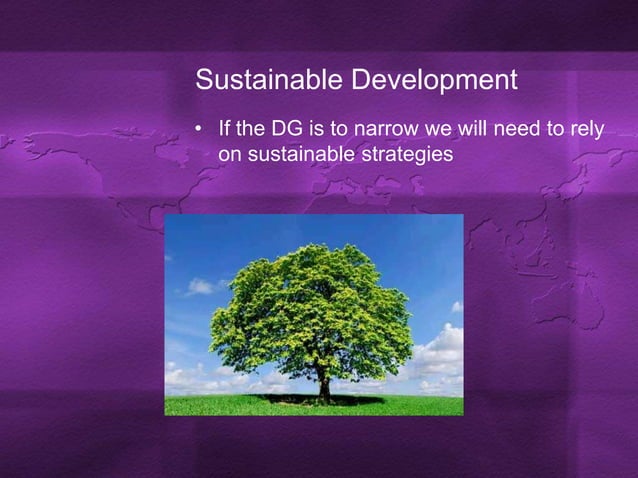 Sustainable Development

• If the DG is to narrow we will need to rely on sustainable strategies